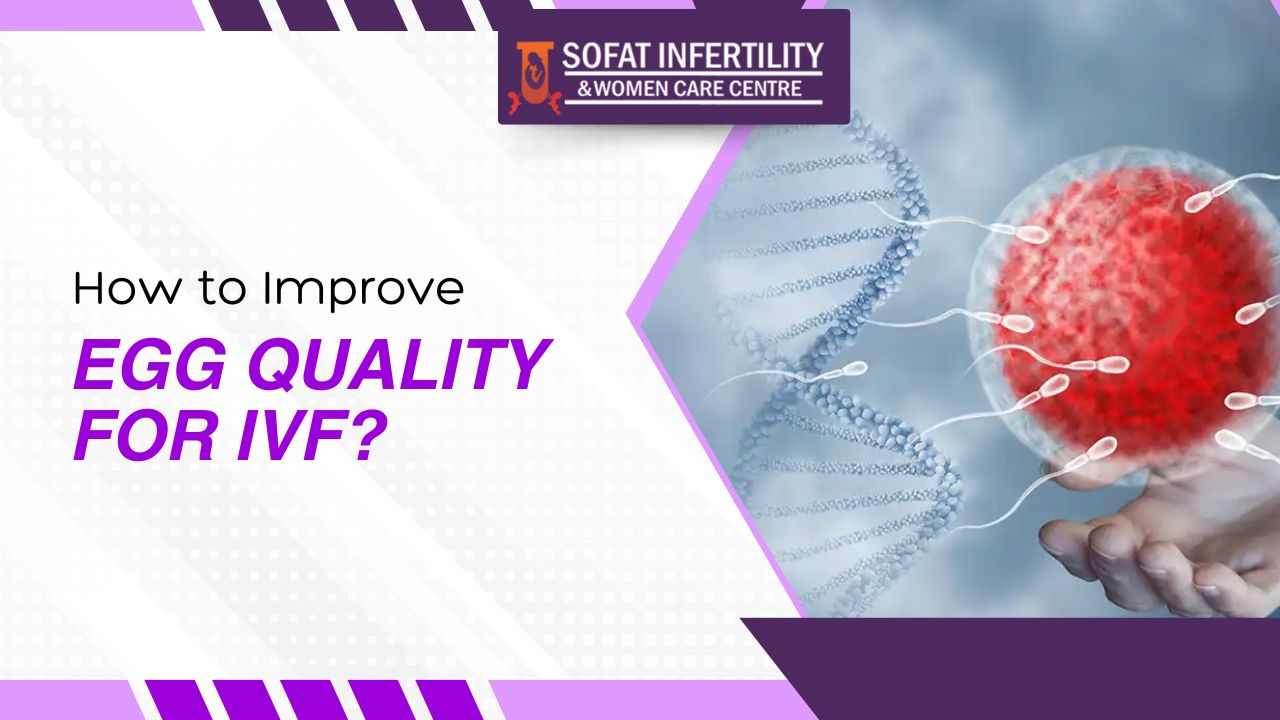 SOFAT INFERTILITY
&WOMEN CARE CENTRE

How to Improve
EGG QUALITY
FOR IVF?